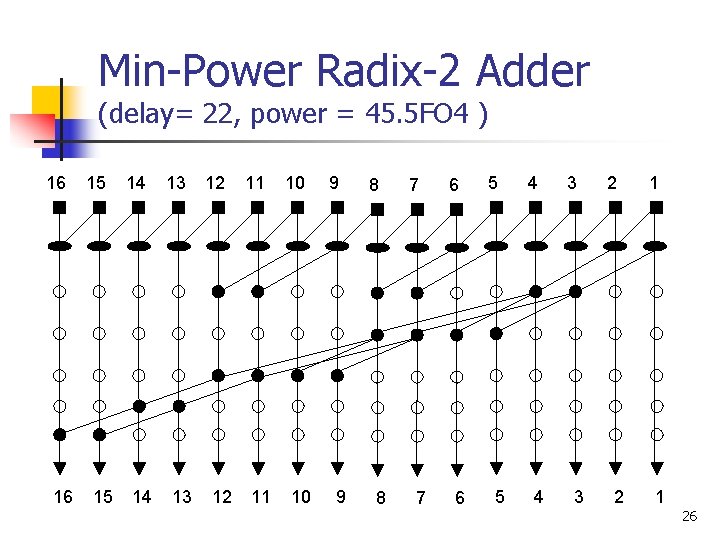 Min-Power Radix-2 Adder
(delay= 22, power = 45.5FO4 )

16 15 14 13 12 11 10 9 8 7 6 5 4 3 2 1

16 15 14 13 12 11 10 9 8 7 6 5 4 3 2 1

26